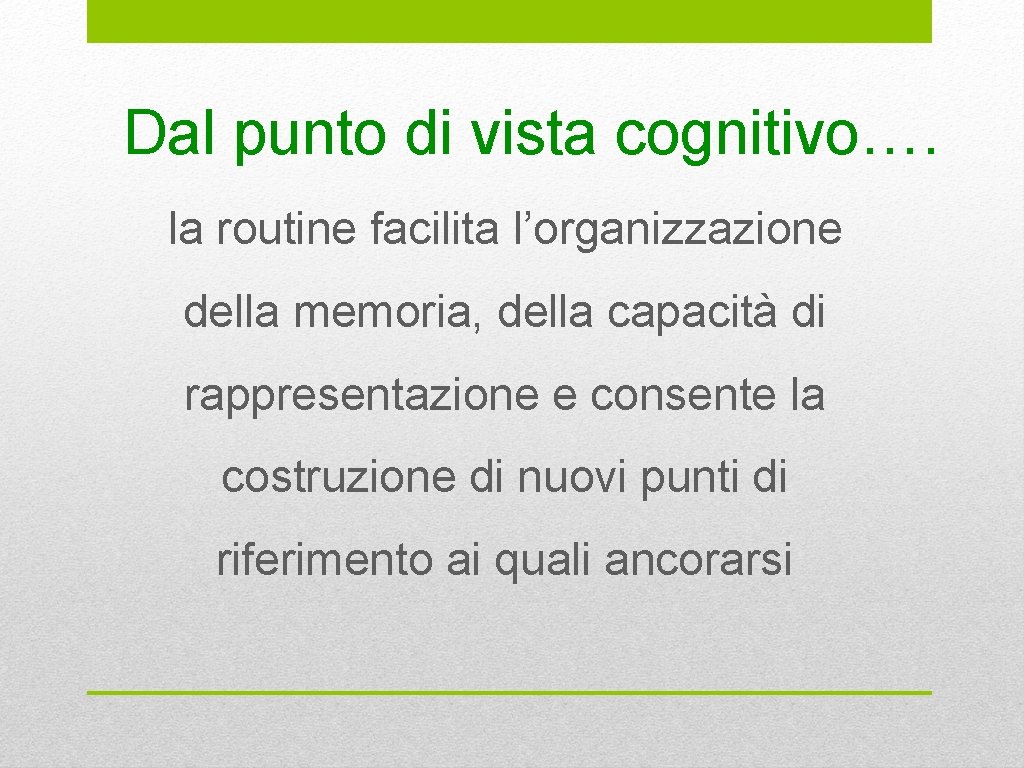 Dal punto di vista cognitivo….

la routine facilita l’organizzazione della memoria, della capacità di rappresentazione e consente la costruzione di nuovi punti di riferimento ai quali ancorarsi